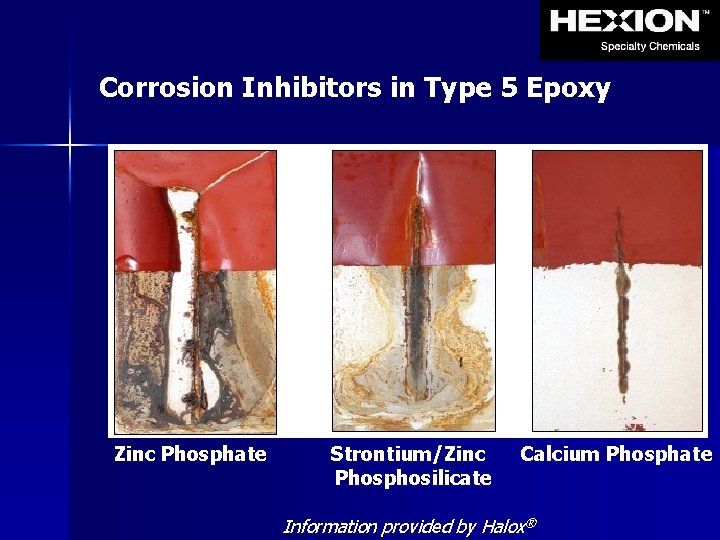 HEXION™
Specialty Chemicals

Corrosion Inhibitors in Type 5 Epoxy

Zinc Phosphate

Strontium/Zinc Phosphosilicate

Calcium Phosphate

Information provided by Halox®